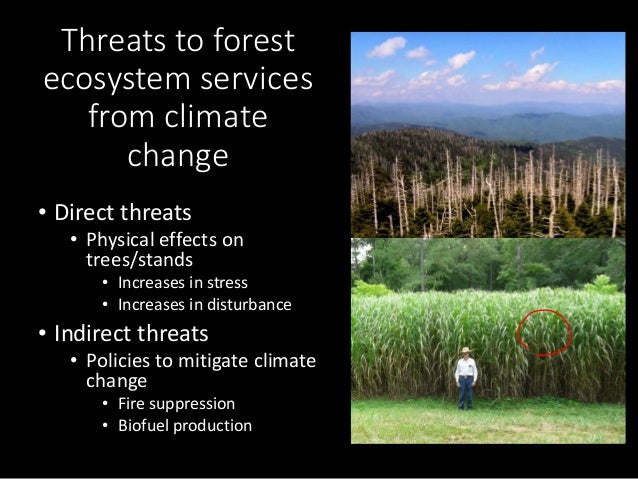 Threats to forest ecosystem services from climate change

• Direct threats
  • Physical effects on trees/stands
    • Increases in stress
    • Increases in disturbance
• Indirect threats
  • Policies to mitigate climate change
    • Fire suppression
    • Biofuel production